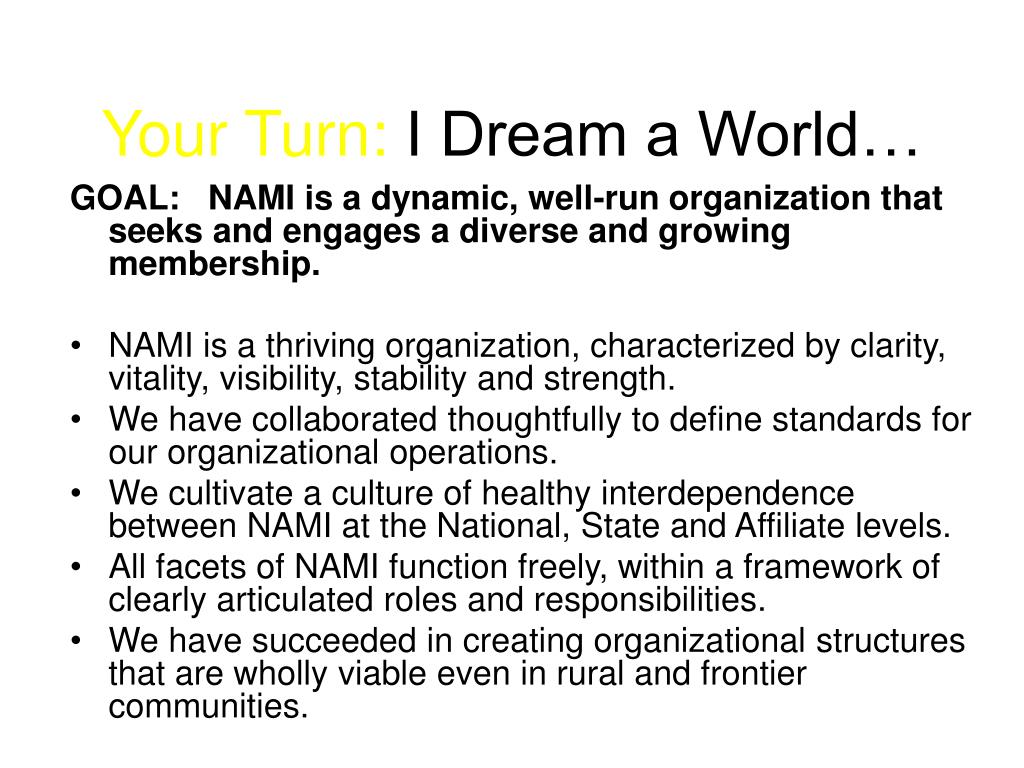 Your Turn: I Dream a World…

GOAL: NAMI is a dynamic, well-run organization that seeks and engages a diverse and growing membership.

• NAMI is a thriving organization, characterized by clarity, vitality, visibility, stability and strength.
• We have collaborated thoughtfully to define standards for our organizational operations.
• We cultivate a culture of healthy interdependence between NAMI at the National, State and Affiliate levels.
• All facets of NAMI function freely, within a framework of clearly articulated roles and responsibilities.
• We have succeeded in creating organizational structures that are wholly viable even in rural and frontier communities.